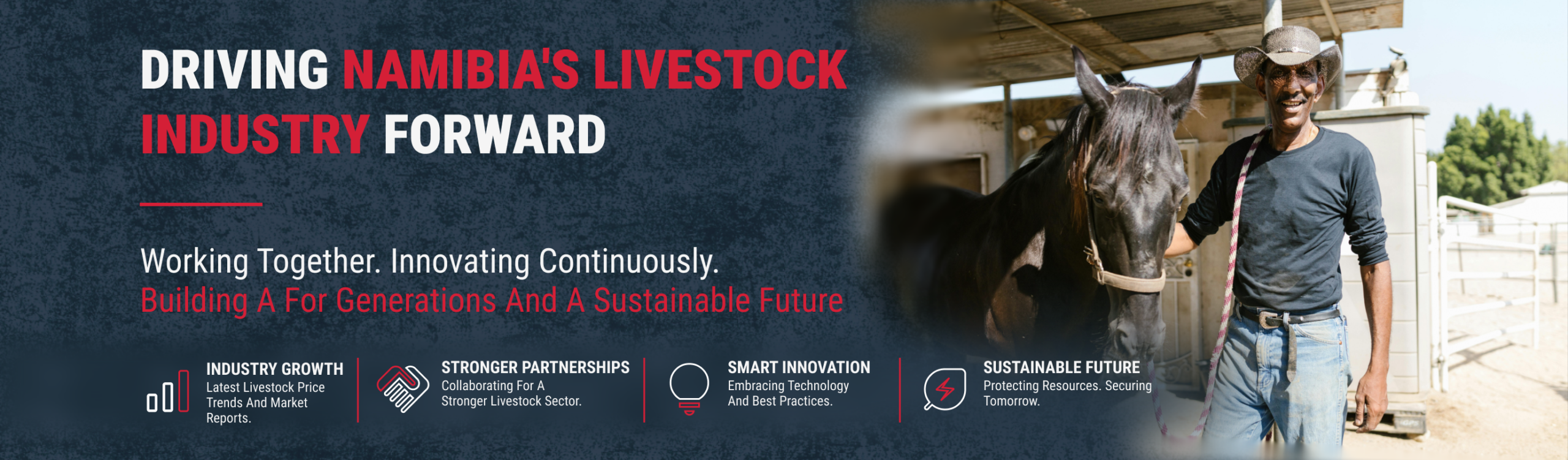 DRIVING NAMIBIA'S LIVESTOCK INDUSTRY FORWARD

Working Together. Innovating Continuously.
Building A For Generations And A Sustainable Future

INDUSTRY GROWTH
Latest Livestock Price Trends And Market Reports.

STRONGER PARTNERSHIPS
Collaborating For A Stronger Livestock Sector.

SMART INNOVATION
Embracing Technology And Best Practices.

SUSTAINABLE FUTURE
Protecting Resources. Securing Tomorrow.